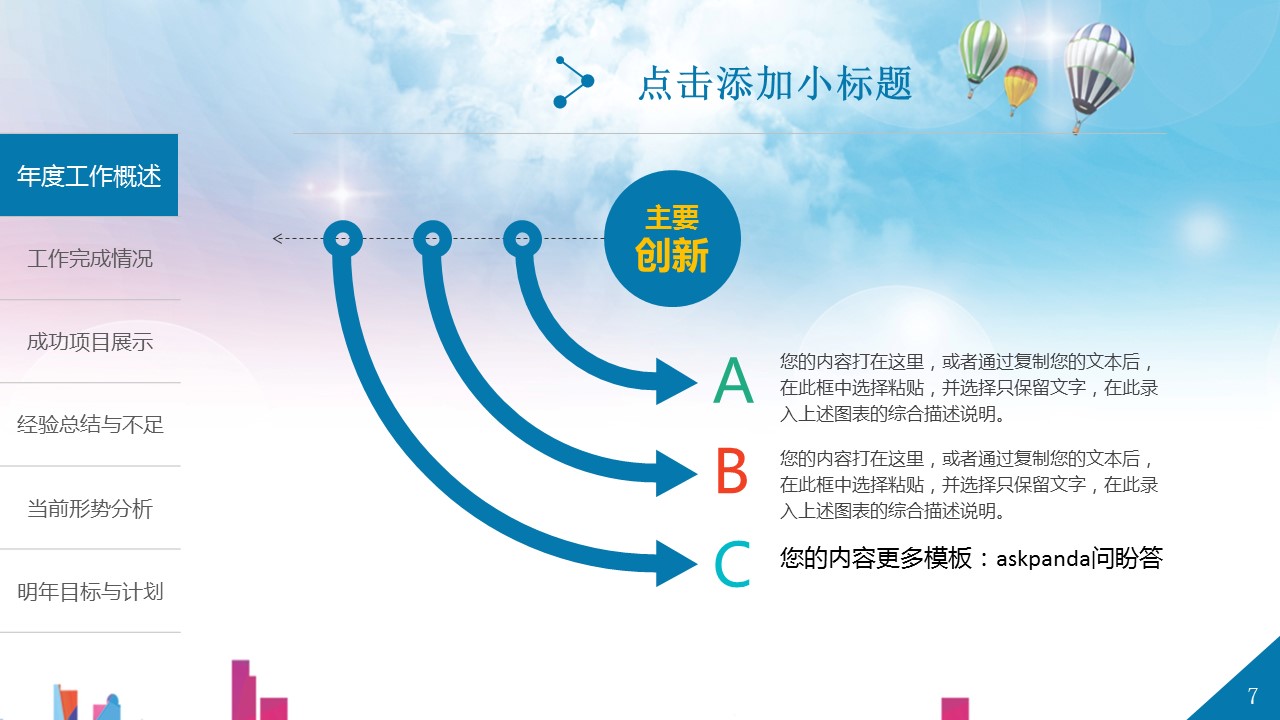 点击添加小标题

年度工作概述

工作完成情况

成功项目展示

经验总结与不足

当前形势分析

明年目标与计划

主要
创新

A

您的内容打在这里，或者通过复制您的文本后，在此框中选择粘贴，并选择只保留文字，在此录入上述图表的综合描述说明。

B

您的内容打在这里，或者通过复制您的文本后，在此框中选择粘贴，并选择只保留文字，在此录入上述图表的综合描述说明。

C

您的内容更多模板：askpanda问盼答

7